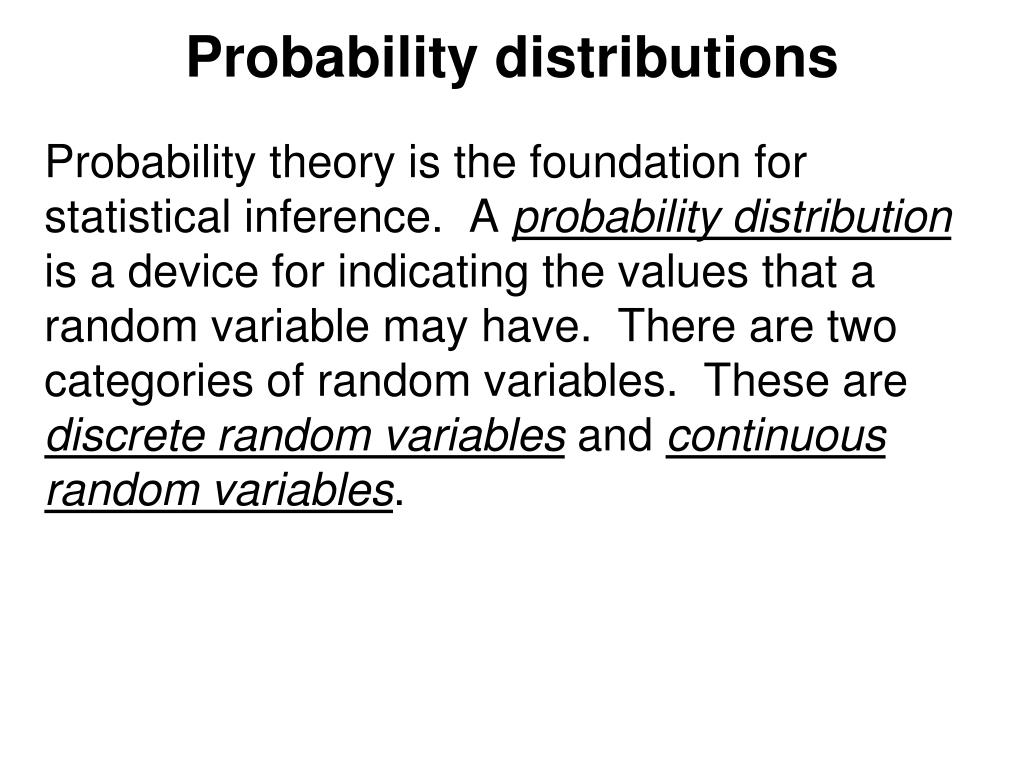 Probability distributions

Probability theory is the foundation for statistical inference. A probability distribution is a device for indicating the values that a random variable may have. There are two categories of random variables. These are discrete random variables and continuous random variables.